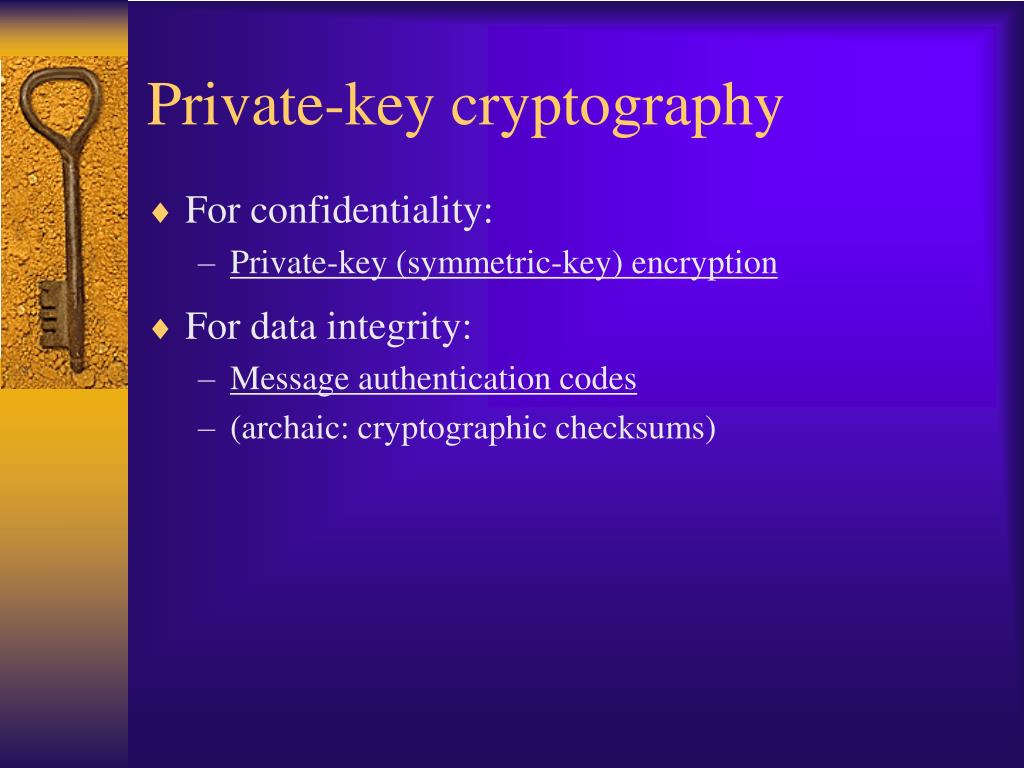 Private-key cryptography

♦ For confidentiality:
– Private-key (symmetric-key) encryption

♦ For data integrity:
– Message authentication codes
– (archaic: cryptographic checksums)